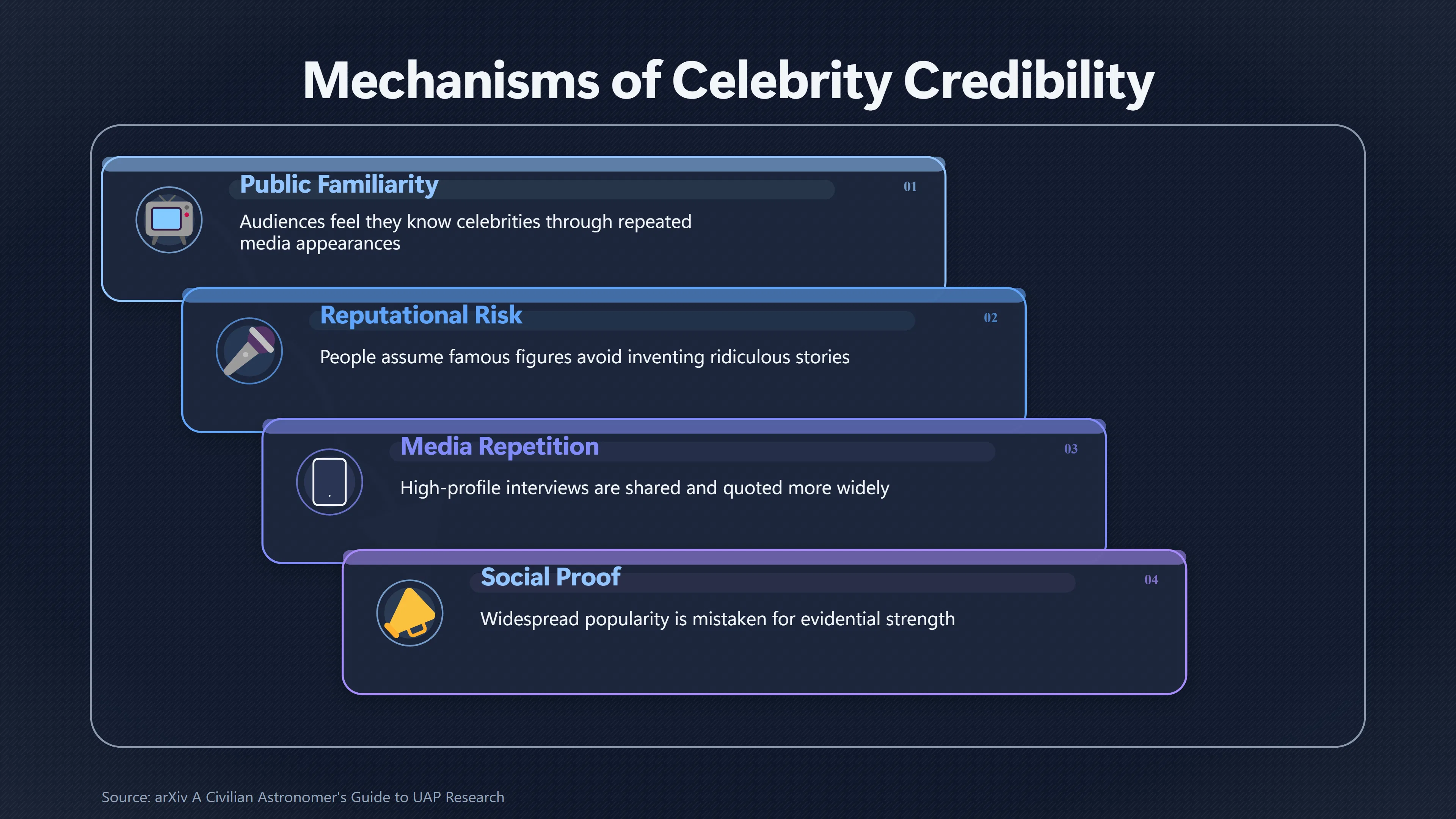 Mechanisms of Celebrity Credibility

Public Familiarity
01
Audiences feel they know celebrities through repeated media appearances

Reputational Risk
02
People assume famous figures avoid inventing ridiculous stories

Media Repetition
03
High-profile interviews are shared and quoted more widely

Social Proof
04
Widespread popularity is mistaken for evidential strength

Source: arXiv A Civilian Astronomer's Guide to UAP Research